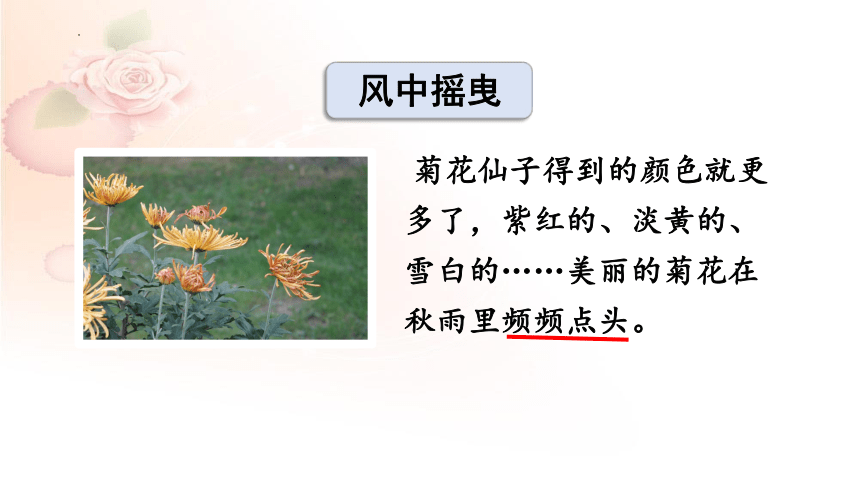 风中摇曳

菊花仙子得到的颜色就更多了，紫红的、淡黄的、雪白的……美丽的菊花在秋雨里频频点头。